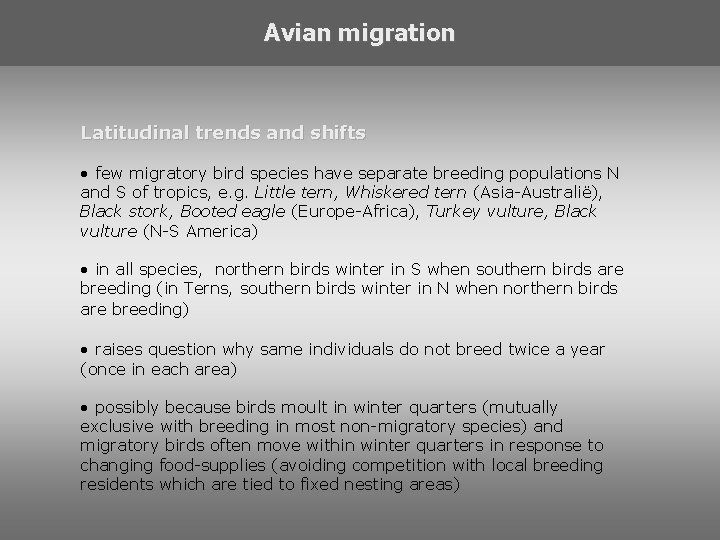 Avian migration

Latitudinal trends and shifts

• few migratory bird species have separate breeding populations N and S of tropics, e.g. Little tern, Whiskered tern (Asia-Australië), Black stork, Booted eagle (Europe-Africa), Turkey vulture, Black vulture (N-S America)

• in all species, northern birds winter in S when southern birds are breeding (in Terns, southern birds winter in N when northern birds are breeding)

• raises question why same individuals do not breed twice a year (once in each area)

• possibly because birds moult in winter quarters (mutually exclusive with breeding in most non-migratory species) and migratory birds often move within winter quarters in response to changing food-supplies (avoiding competition with local breeding residents which are tied to fixed nesting areas)